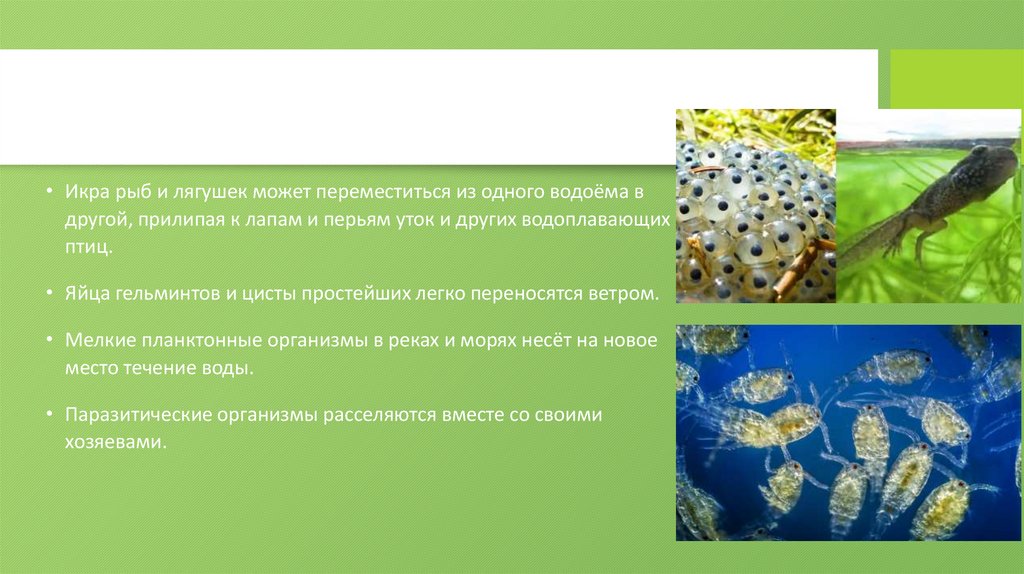 • Икра рыб и лягушек может переместиться из одного водоёма в другой, прилипая к лапам и перьям уток и других водоплавающих птиц.

• Яйца гельминтов и цисты простейших легко переносятся ветром.

• Мелкие планктонные организмы в реках и морях несёт на новое место течение воды.

• Паразитические организмы расселяются вместе со своими хозяевами.